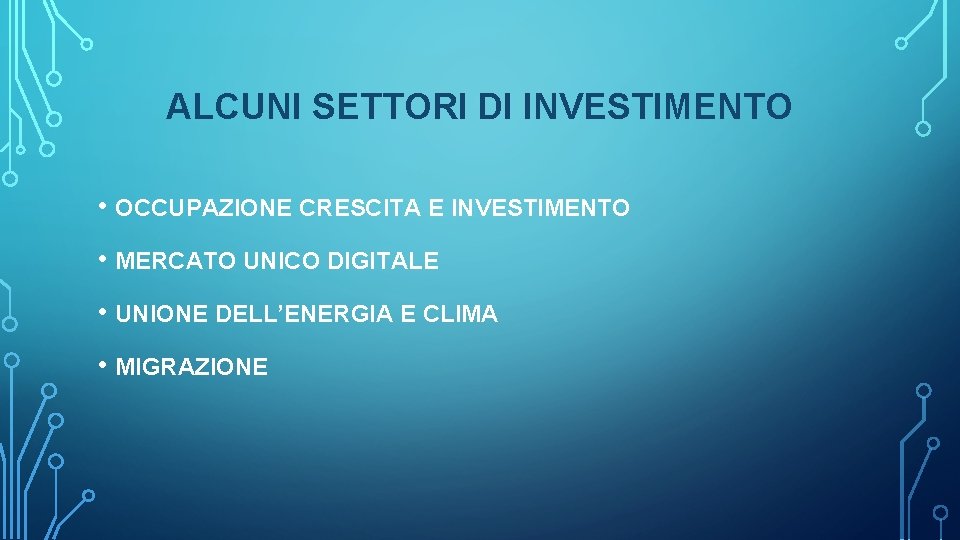 ALCUNI SETTORI DI INVESTIMENTO

• OCCUPAZIONE CRESCITA E INVESTIMENTO

• MERCATO UNICO DIGITALE

• UNIONE DELL’ENERGIA E CLIMA

• MIGRAZIONE